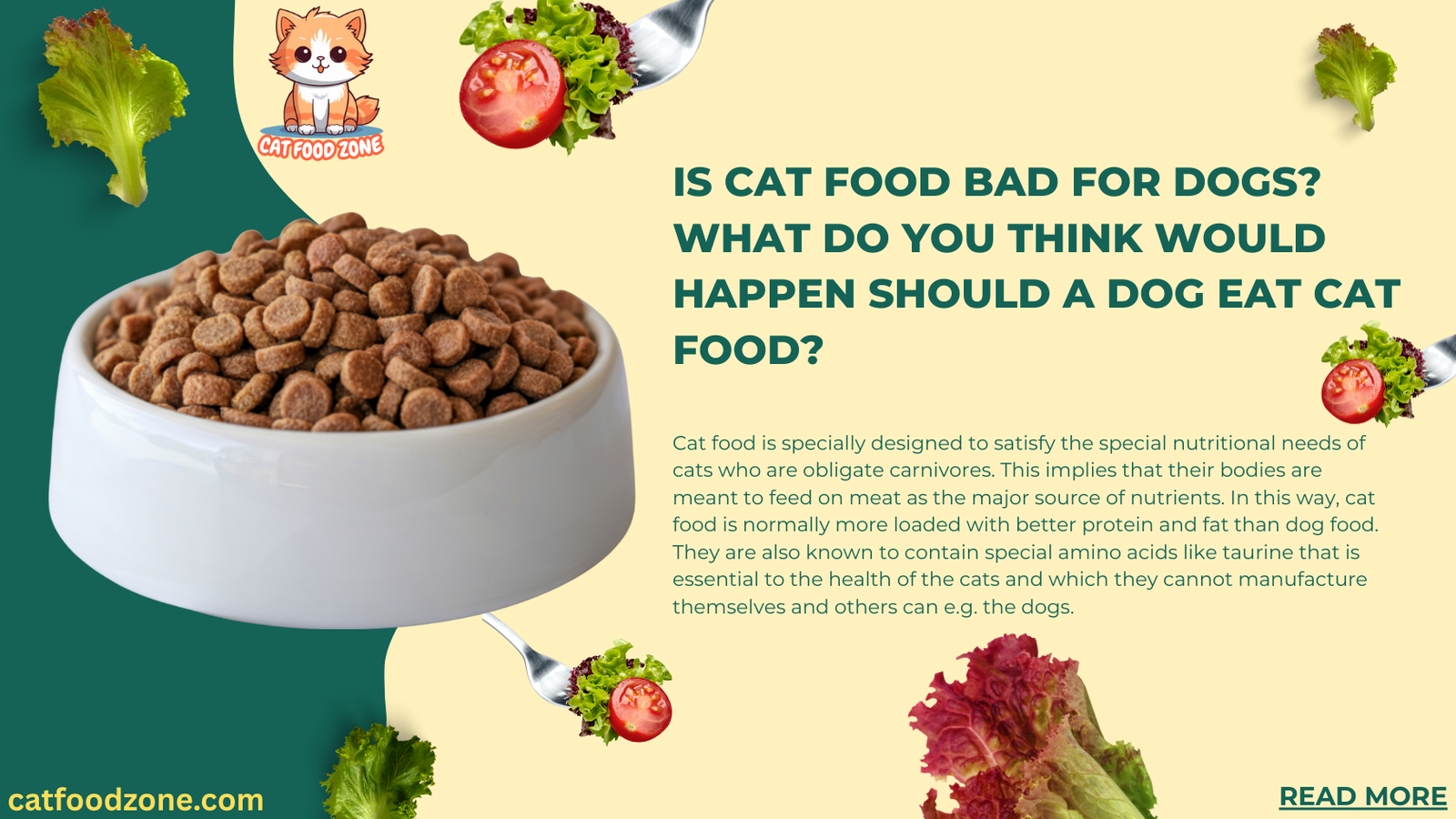 CAT FOOD ZONE

IS CAT FOOD BAD FOR DOGS? WHAT DO YOU THINK WOULD HAPPEN SHOULD A DOG EAT CAT FOOD?

Cat food is specially designed to satisfy the special nutritional needs of cats who are obligate carnivores. This implies that their bodies are meant to feed on meat as the major source of nutrients. In this way, cat food is normally more loaded with better protein and fat than dog food. They are also known to contain special amino acids like taurine that is essential to the health of the cats and which they cannot manufacture themselves and others can e.g. the dogs.

catfoodzone.com

READ MORE